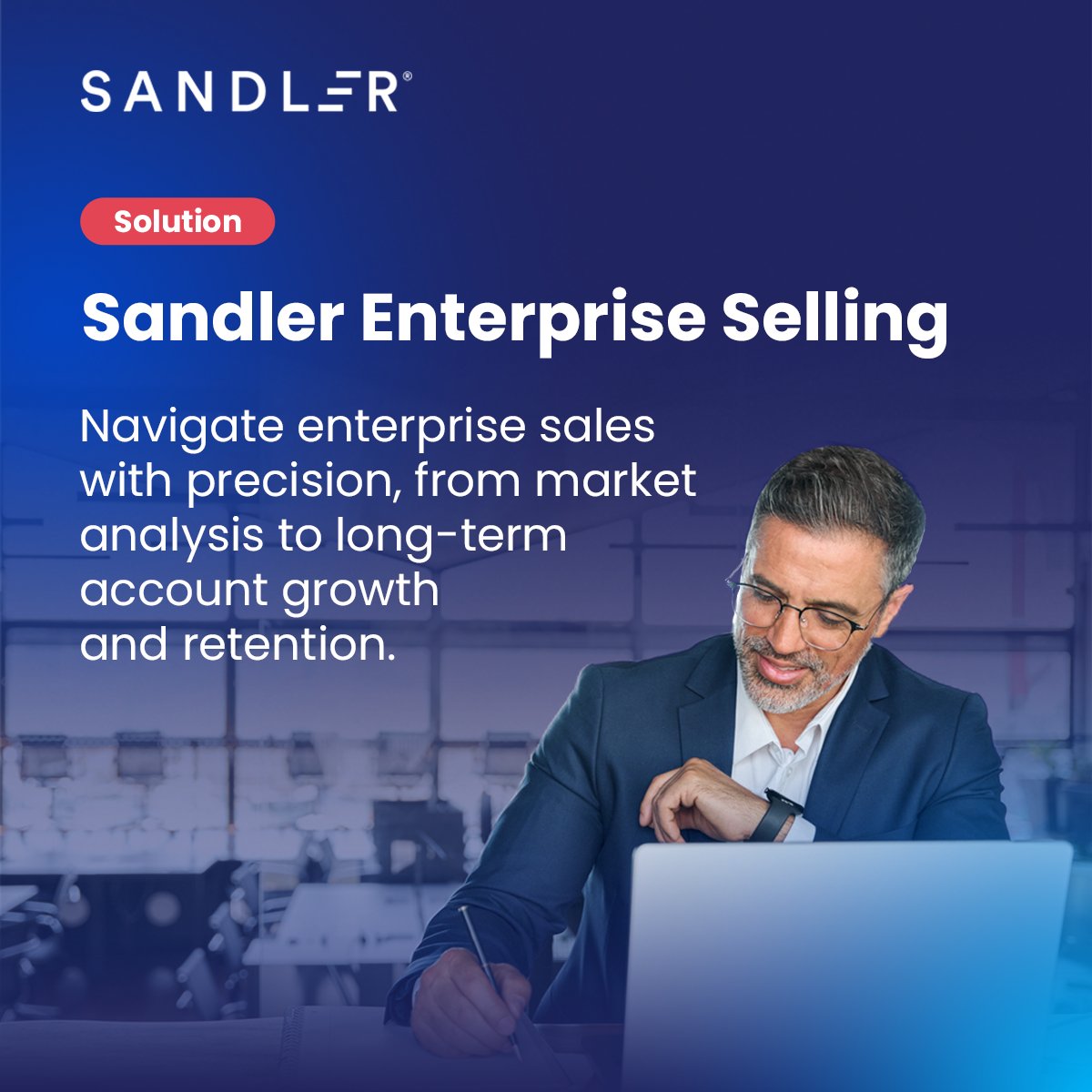 SANDLER®

Solution

Sandler Enterprise Selling

Navigate enterprise sales with precision, from market analysis to long-term account growth and retention.